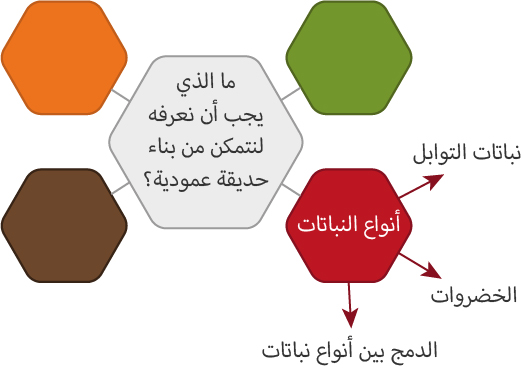 ما الذي يجب أن نعرفه لنتمكن من بناء حديقة عمودية؟

أنواع النباتات

نباتات التوابل

الخضروات

الدمج بين أنواع نباتات